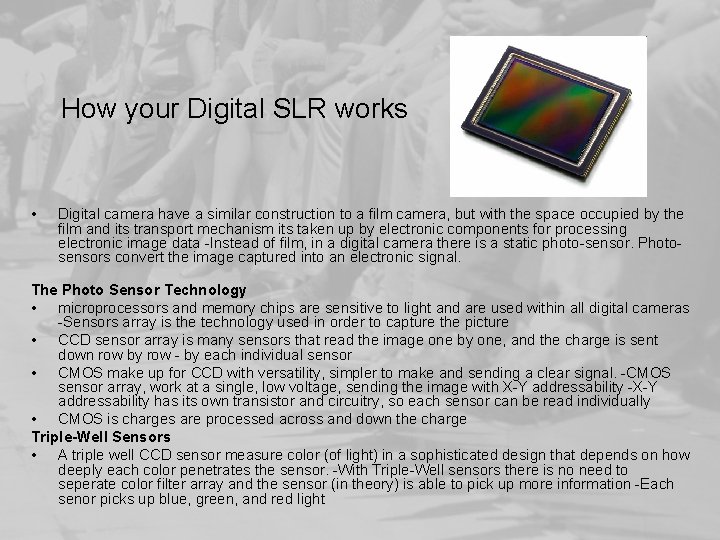 How your Digital SLR works

• Digital camera have a similar construction to a film camera, but with the space occupied by the film and its transport mechanism its taken up by electronic components for processing electronic image data -Instead of film, in a digital camera there is a static photo-sensor. Photo-sensors convert the image captured into an electronic signal.

The Photo Sensor Technology

• microprocessors and memory chips are sensitive to light and are used within all digital cameras -Sensors array is the technology used in order to capture the picture

• CCD sensor array is many sensors that read the image one by one, and the charge is sent down row by row - by each individual sensor

• CMOS make up for CCD with versatility, simpler to make and sending a clear signal. -CMOS sensor array, work at a single, low voltage, sending the image with X-Y addressability -X-Y addressability has its own transistor and circuitry, so each sensor can be read individually

• CMOS is charges are processed across and down the charge

Triple-Well Sensors

• A triple well CCD sensor measure color (of light) in a sophisticated design that depends on how deeply each color penetrates the sensor. -With Triple-Well sensors there is no need to seperate color filter array and the sensor (in theory) is able to pick up more information -Each senor picks up blue, green, and red light